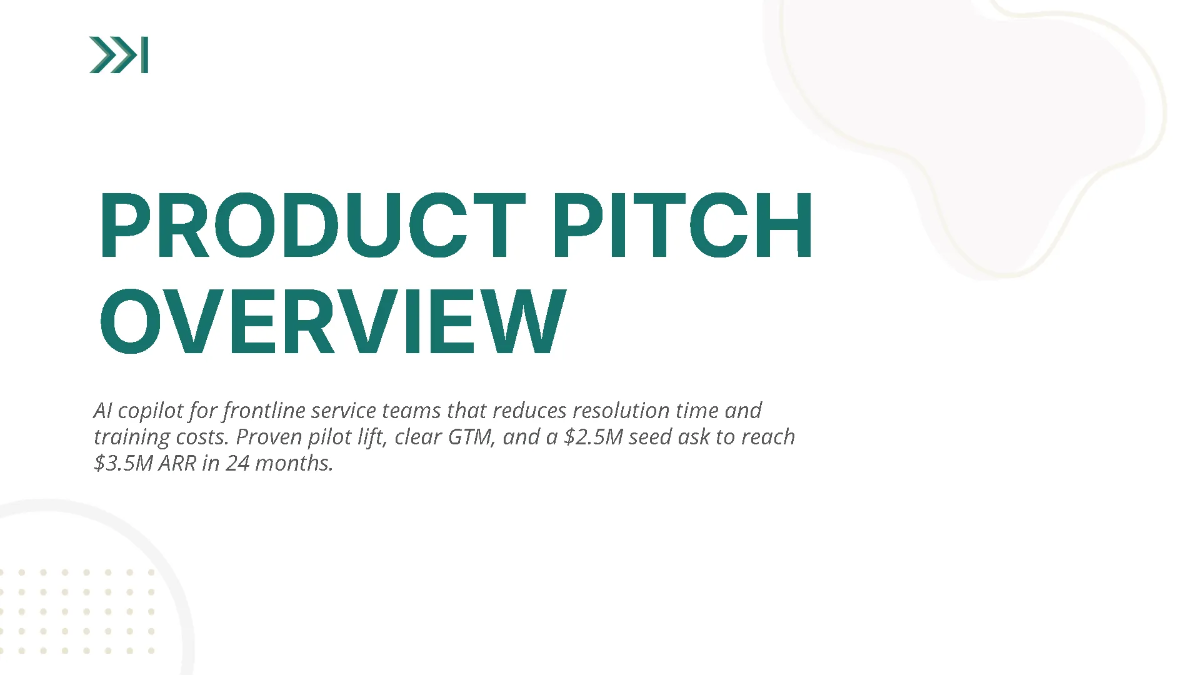 PRODUCT PITCH OVERVIEW

AI copilot for frontline service teams that reduces resolution time and training costs. Proven pilot lift, clear GTM, and a \$2.5M seed ask to reach \$3.5M ARR in 24 months.